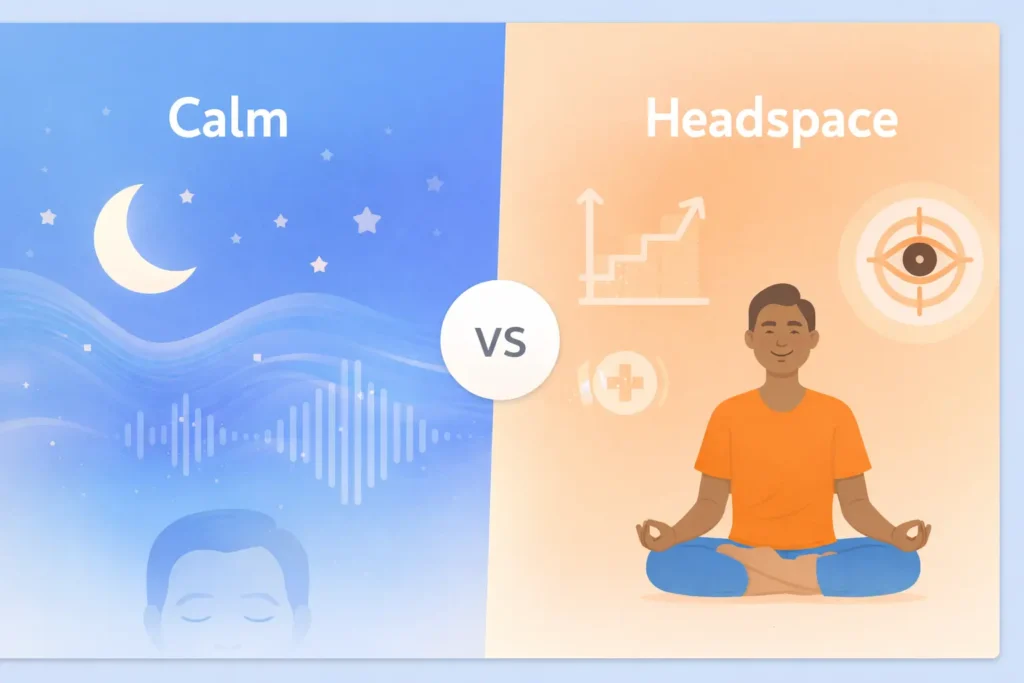 Calm

VS

Headspace